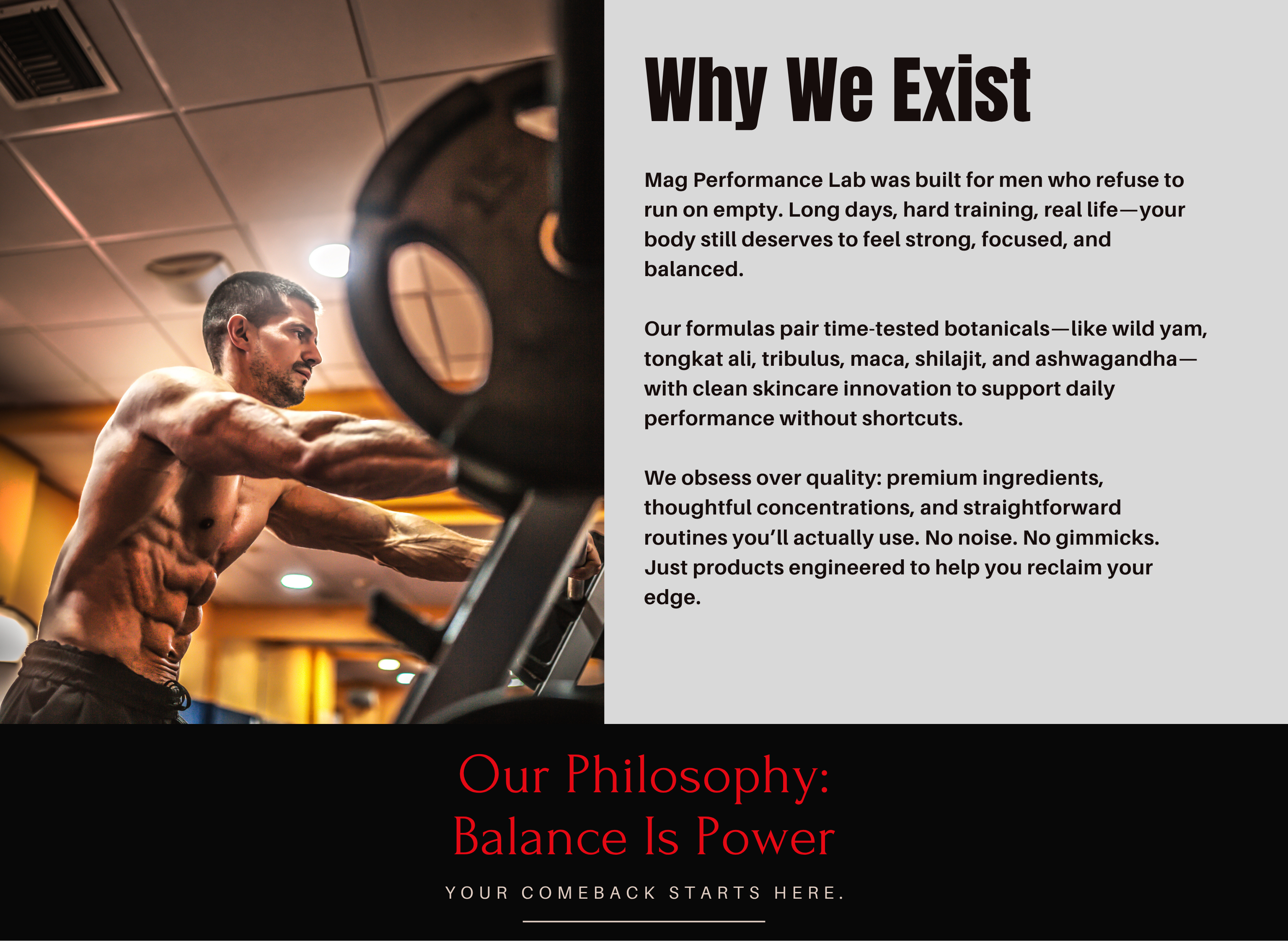 Why We Exist

Mag Performance Lab was built for men who refuse to run on empty. Long days, hard training, real life—your body still deserves to feel strong, focused, and balanced.

Our formulas pair time-tested botanicals—like wild yam, tongkat ali, tribulus, maca, shilajit, and ashwagandha—with clean skincare innovation to support daily performance without shortcuts.

We obsess over quality: premium ingredients, thoughtful concentrations, and straightforward routines you'll actually use. No noise. No gimmicks. Just products engineered to help you reclaim your edge.

Our Philosophy:
Balance Is Power

YOUR COMEBACK STARTS HERE.